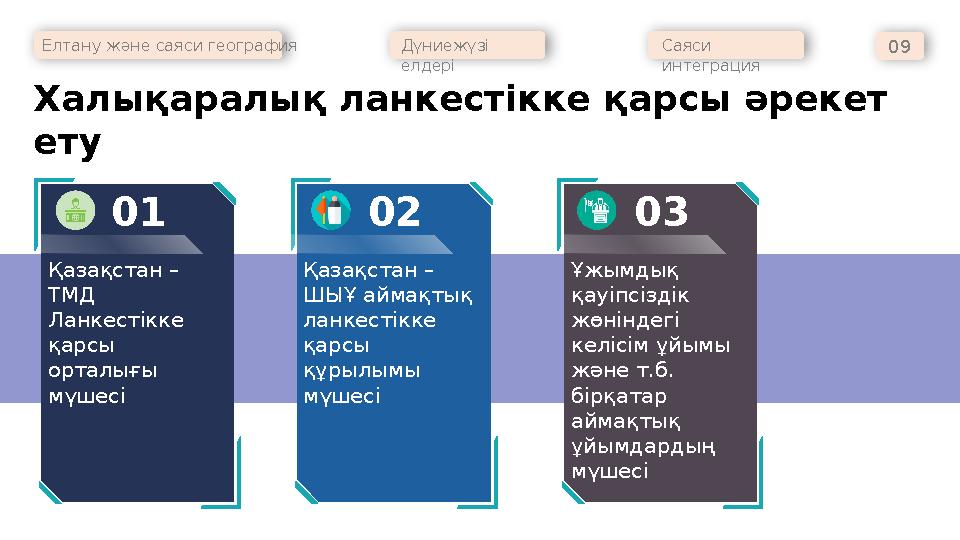 Елтану және саяси география

Дүниежүзі елдері

Саяси интеграция

09

Халықаралық ланкестікке қарсы әрекет ету

01

Қазақстан – ТМД Ланкестікке қарсы орталығы мүшесі

02

Қазақстан – ШЫҰ аймақтық ланкестікке қарсы құрылымы мүшесі

03

Ұжымдық қауіпсіздік жөніндегі келісім ұйымы және т.б. бірқатар аймақтық ұйымдардың мүшесі